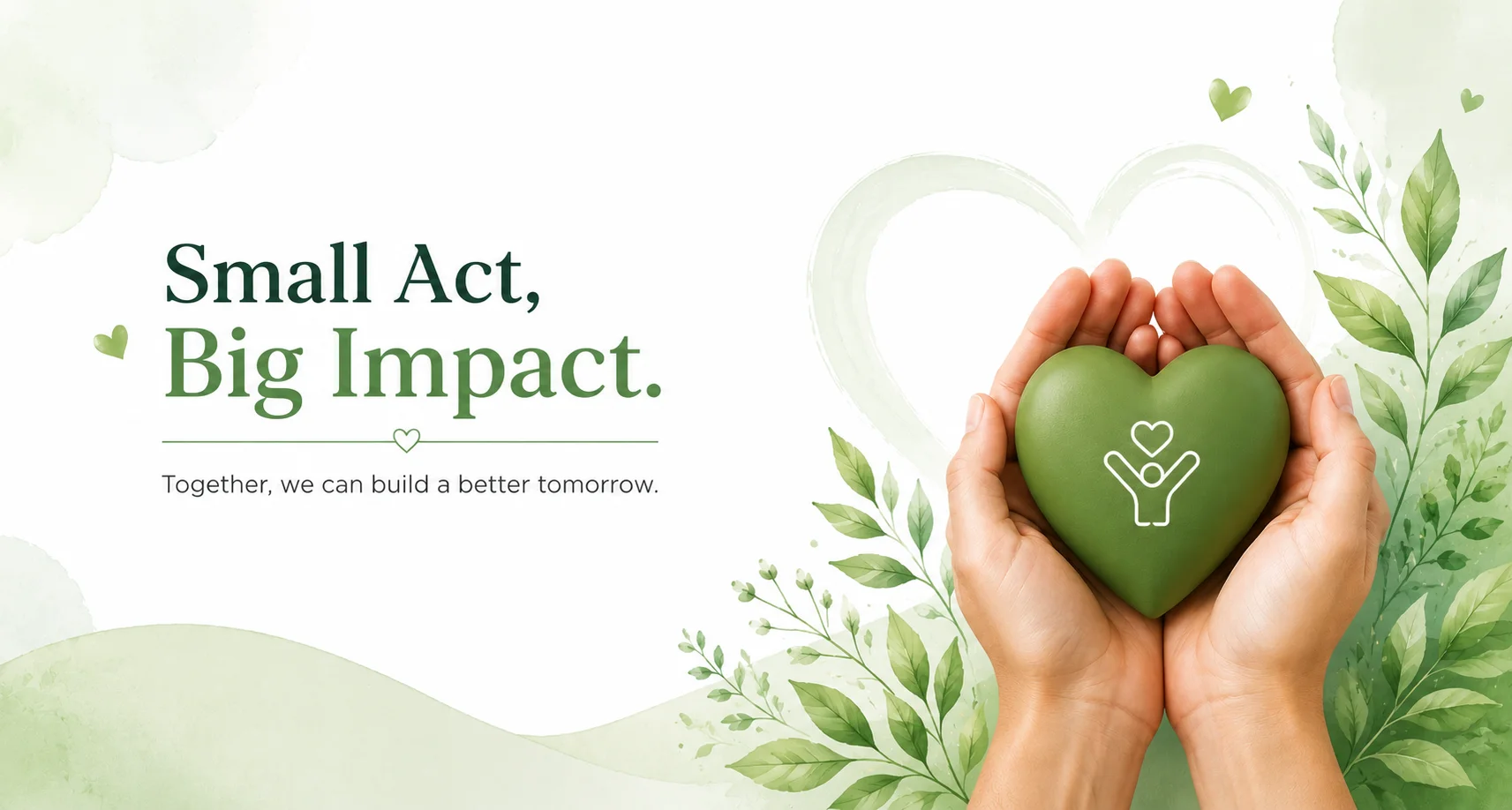 Small Act,
Big Impact.

Together, we can build a better tomorrow.